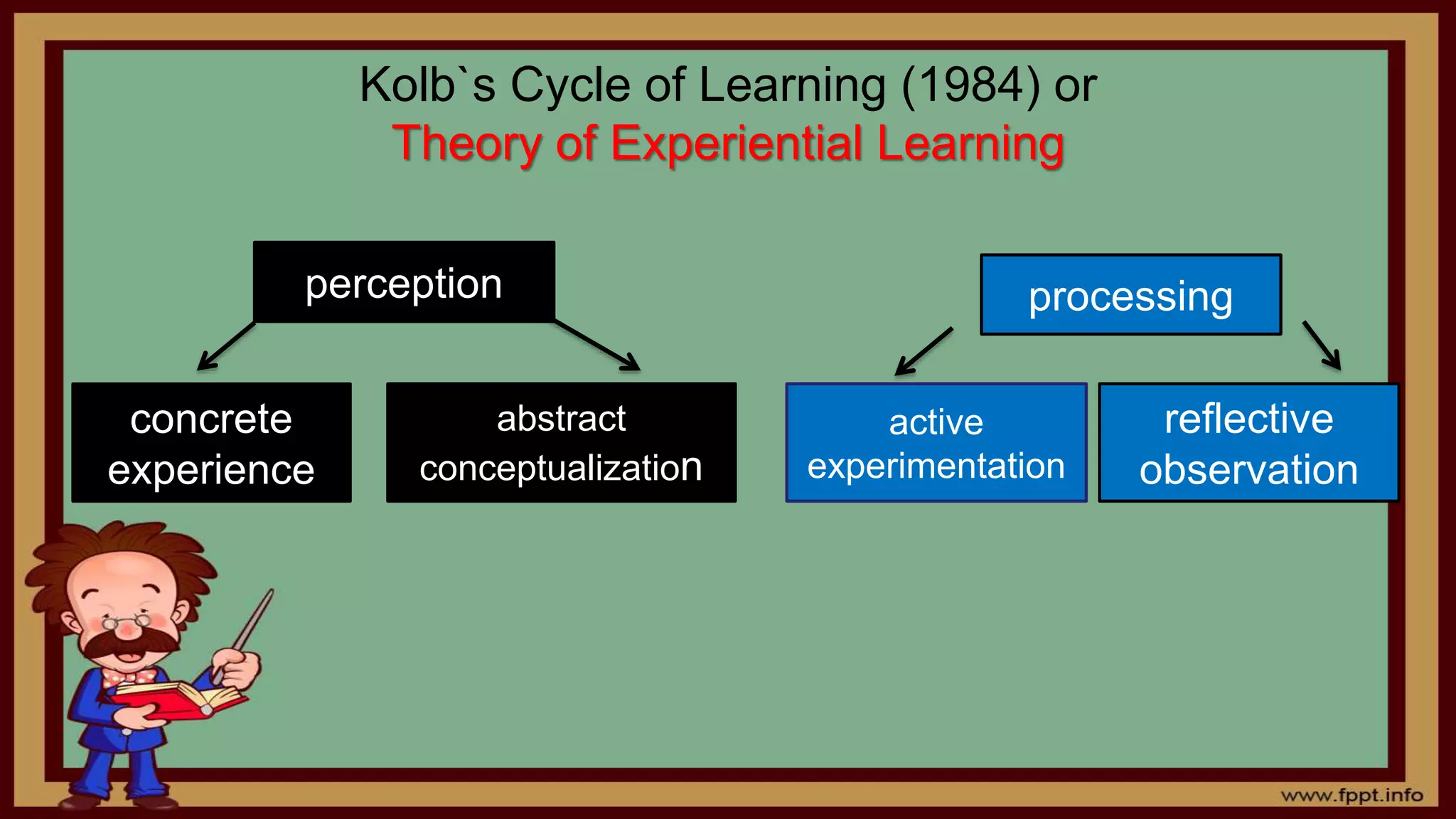 Kolb`s Cycle of Learning (1984) or
Theory of Experiential Learning

perception

concrete experience

abstract conceptualization

processing

active experimentation

reflective observation

www.fppt.info